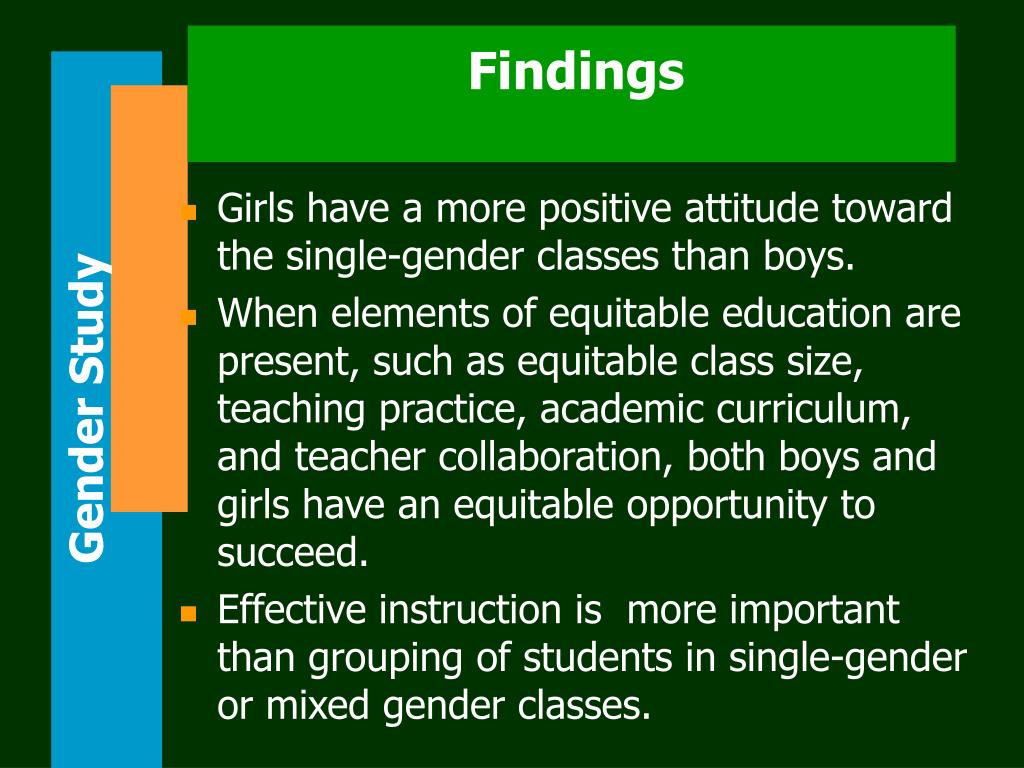 Gender Study

Findings

Girls have a more positive attitude toward the single-gender classes than boys.

When elements of equitable education are present, such as equitable class size, teaching practice, academic curriculum, and teacher collaboration, both boys and girls have an equitable opportunity to succeed.

Effective instruction is  more important than grouping of students in single-gender or mixed gender classes.